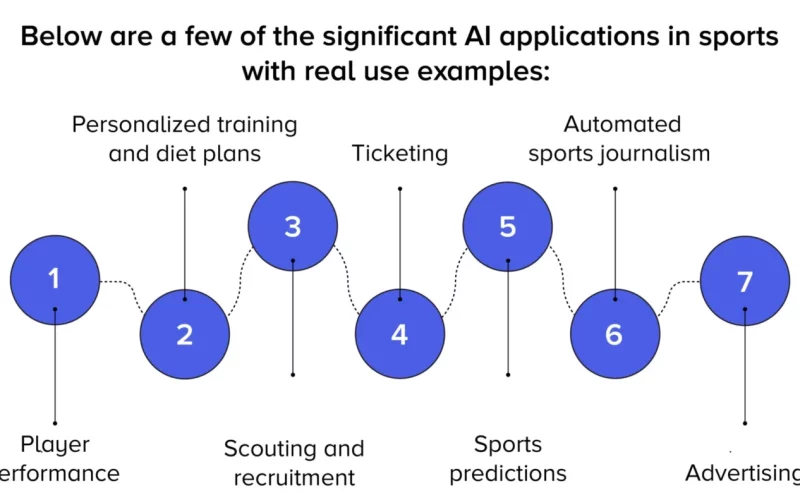 Below are a few of the significant AI applications in sports with real use examples:

Personalized training and diet plans

Ticketing

Automated sports journalism

1

2

3

4

5

6

7

Player erformance

Scouting and recruitment

Sports predictions

Advertising